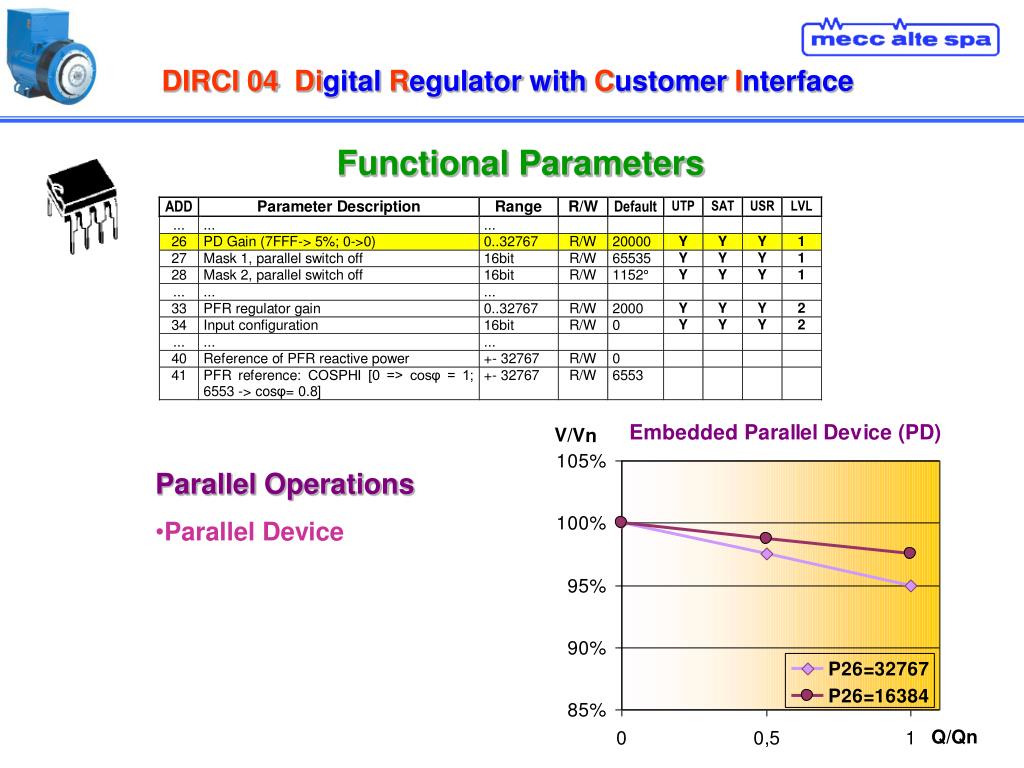 mecc alte spa

DIRCI 04 Digital Regulator with Customer Interface

Functional Parameters

| ADD | Parameter Description | Range | R/W | Default | UTP | SAT | USR | LVL |
|---|---|---|---|---|---|---|---|---|
| ... | ... | ... | | | | | | |
| 26 | PD Gain (7FFF-> 5%; 0->0) | 0..32767 | R/W | 20000 | Y | Y | Y | 1 |
| 27 | Mask 1, parallel switch off | 16bit | R/W | 65535 | Y | Y | Y | 1 |
| 28 | Mask 2, parallel switch off | 16bit | R/W | 1152° | Y | Y | Y | 1 |
| ... | ... | ... | | | | | | |
| 33 | PFR regulator gain | 0..32767 | R/W | 2000 | Y | Y | Y | 2 |
| 34 | Input configuration | 16bit | R/W | 0 | Y | Y | Y | 2 |
| ... | ... | ... | | | | | | |
| 40 | Reference of PFR reactive power | +- 32767 | R/W | 0 | | | | |
| 41 | PFR reference: COSPHI [0 => cosφ = 1; 6553 -> cosφ= 0.8] | +- 32767 | R/W | 6553 | | | | |

Parallel Operations

•Parallel Device

V/Vn

Embedded Parallel Device (PD)

105%
100%
95%
90%
85%

P26=32767
P26=16384

0
0,5
1
Q/Qn